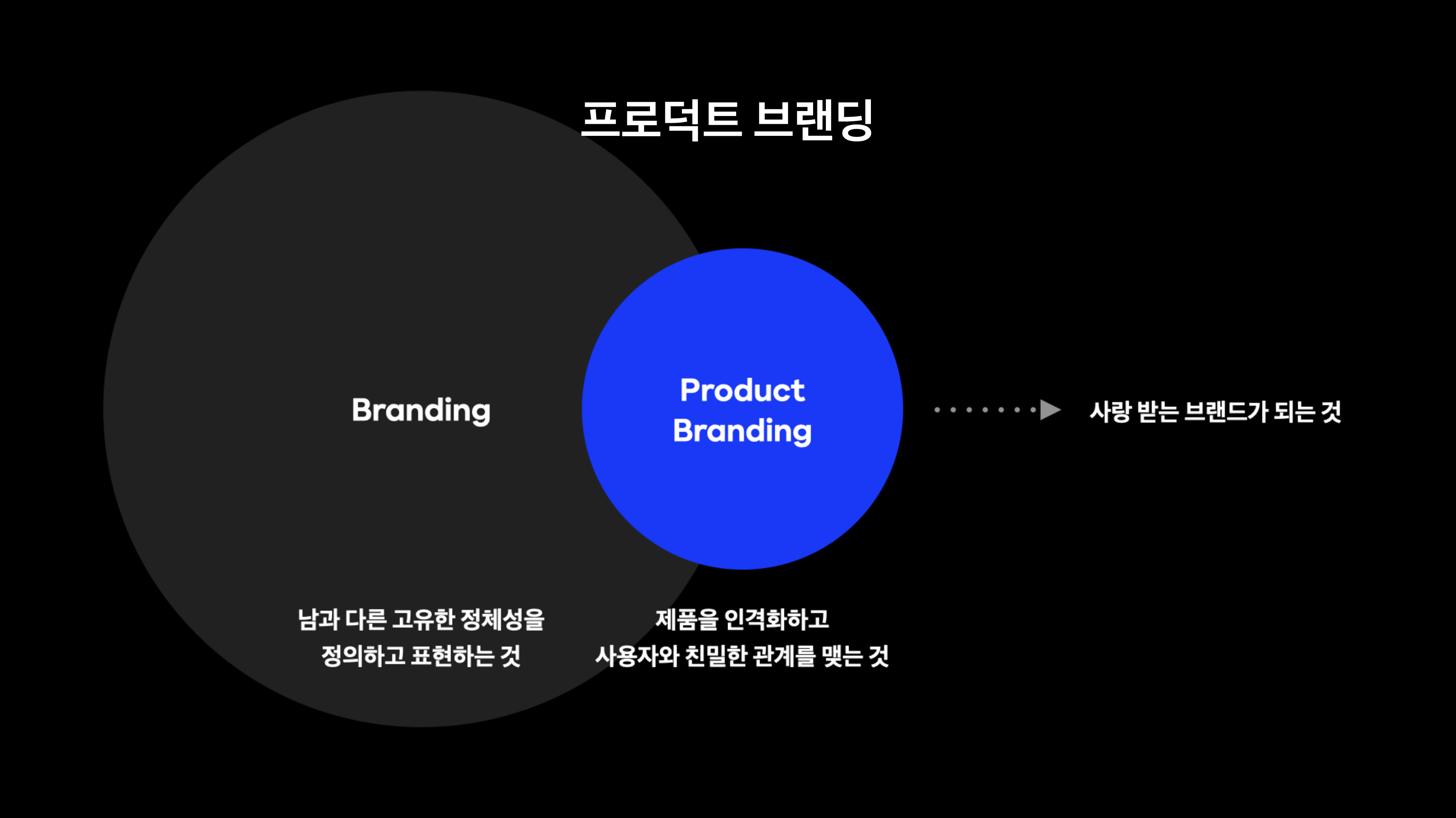 프로덕트 브랜딩

Branding

Product Branding

사랑 받는 브랜드가 되는 것

남과 다른 고유한 정체성을 정의하고 표현하는 것

제품을 인격화하고 사용자와 친밀한 관계를 맺는 것